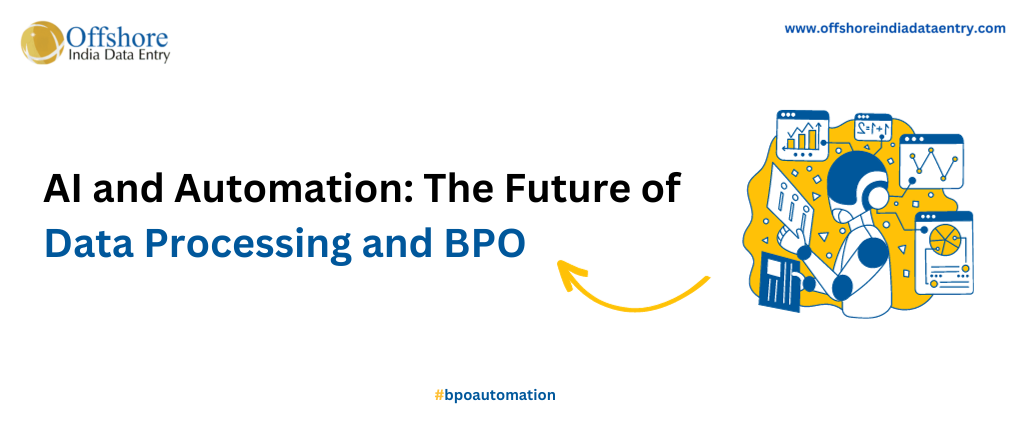 Offshore
India Data Entry

www.offshoreindiadataentry.com

AI and Automation: The Future of Data Processing and BPO

#bpoautomation